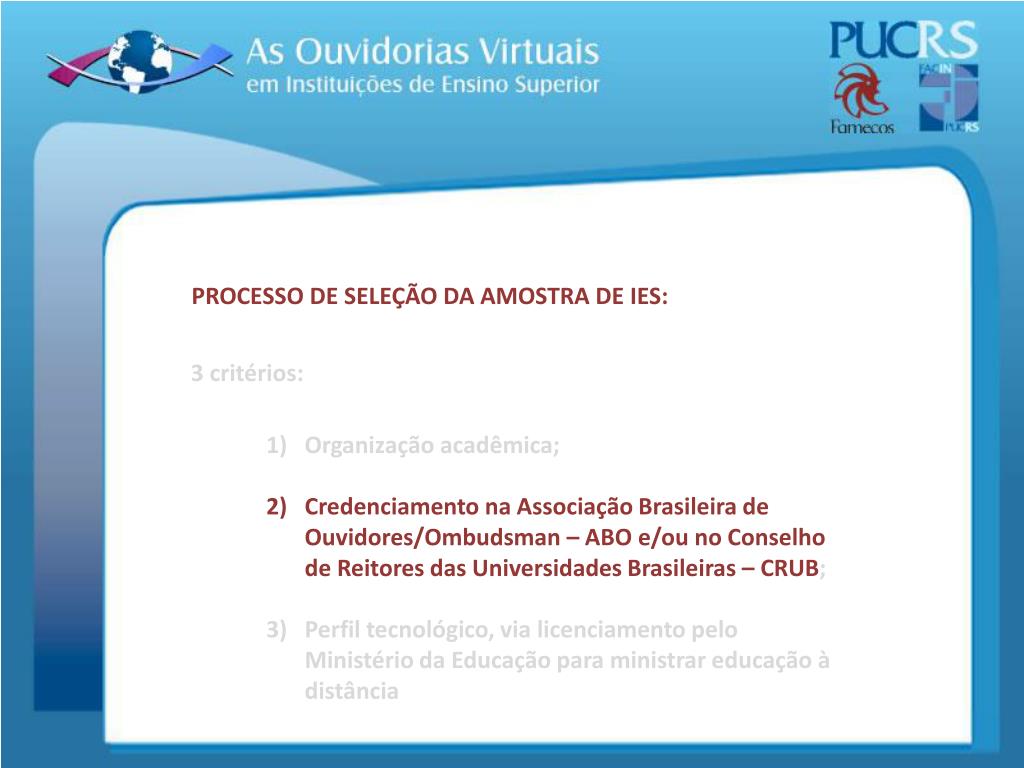 As Ouvidorias Virtuais
em Instituições de Ensino Superior

PUCRS
Famecos
FACIN
PUCRS

PROCESSO DE SELEÇÃO DA AMOSTRA DE IES:

3 critérios:

1) Organização acadêmica;

2) Credenciamento na Associação Brasileira de Ouvidores/Ombudsman – ABO e/ou no Conselho de Reitores das Universidades Brasileiras – CRUB;

3) Perfil tecnológico, via licenciamento pelo Ministério da Educação para ministrar educação à distância